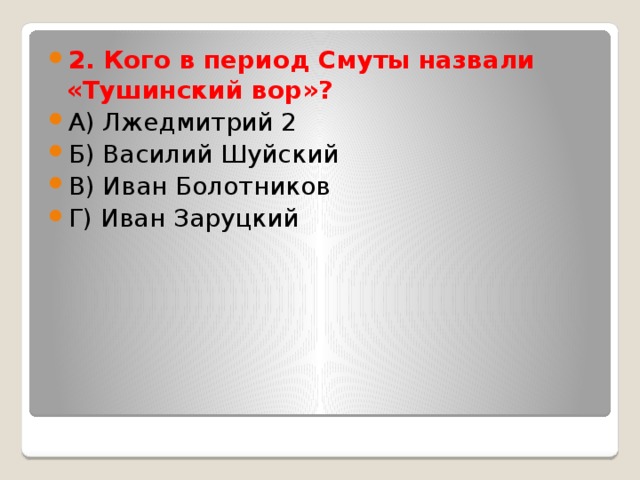 2. Кого в период Смуты назвали «Тушинский вор»?

А) Лжедмитрий 2

Б) Василий Шуйский

В) Иван Болотников

Г) Иван Заруцкий